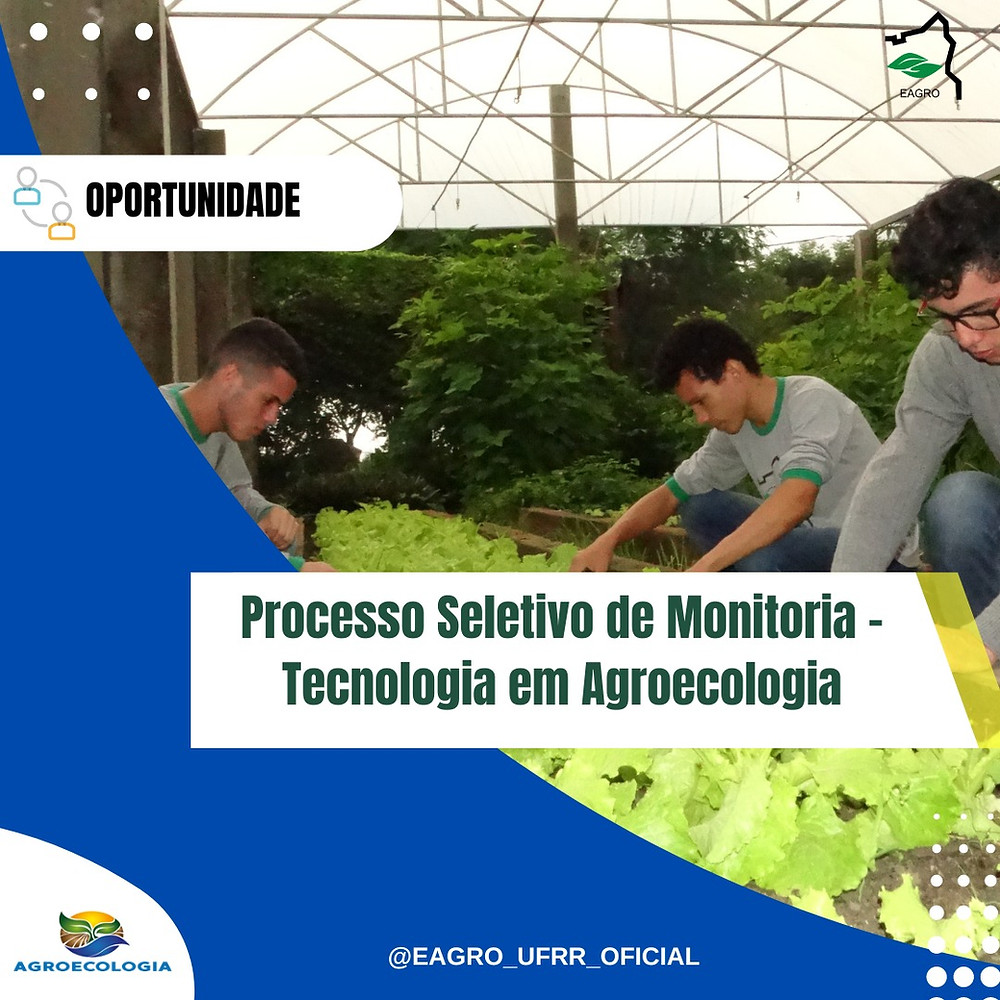 EAGRO

OPORTUNIDADE

Processo Seletivo de Monitoria - Tecnologia em Agroecologia

AGROECOLOGIA

@EAGRO_UFRR_OFICIAL